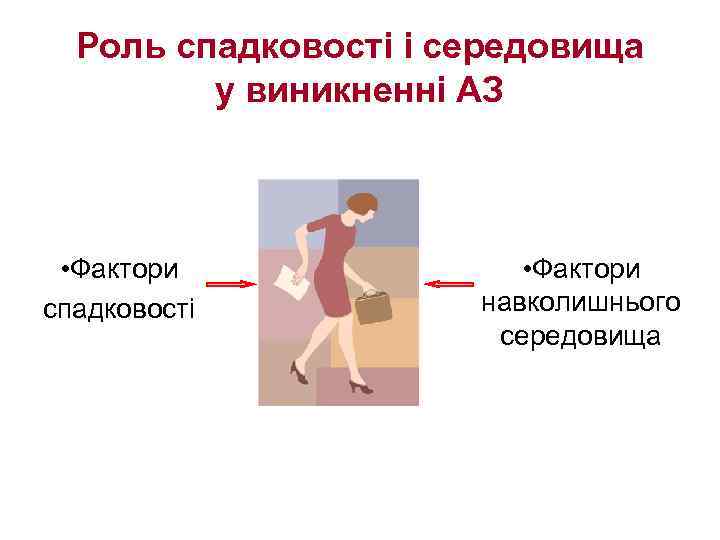 Роль спадковості і середовища у виникненні АЗ

•Фактори спадковості

•Фактори навколишнього середовища